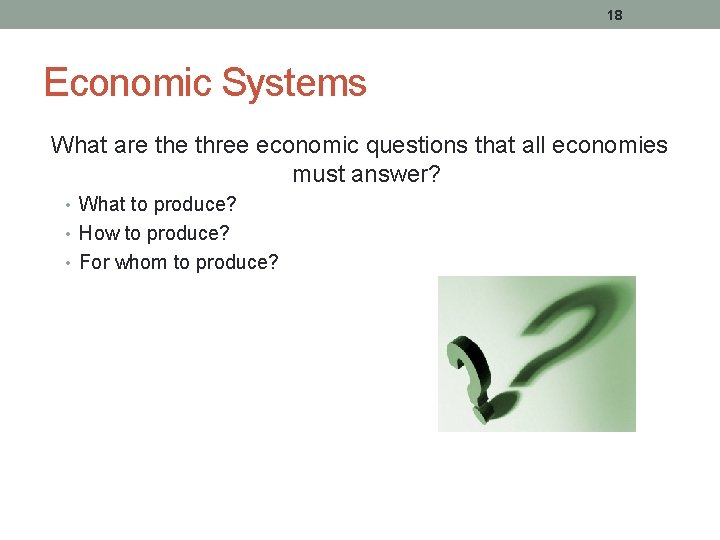 18

Economic Systems

What are the three economic questions that all economies must answer?

• What to produce?
• How to produce?
• For whom to produce?